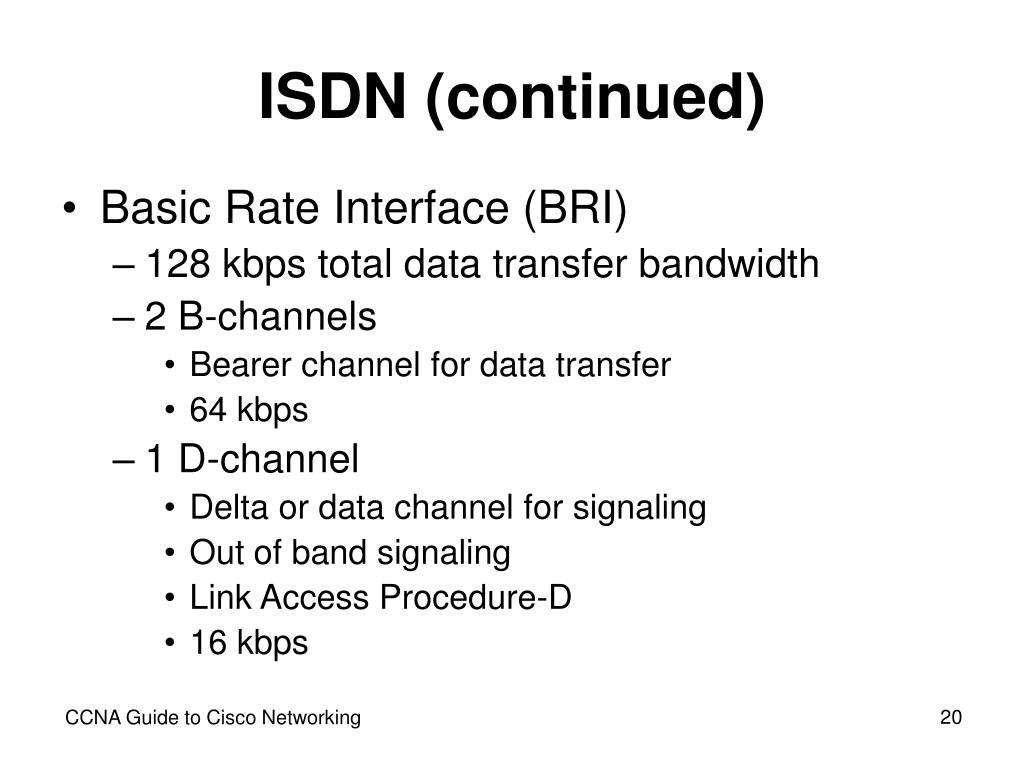 ISDN (continued)

• Basic Rate Interface (BRI)
– 128 kbps total data transfer bandwidth
– 2 B-channels
• Bearer channel for data transfer
• 64 kbps
– 1 D-channel
• Delta or data channel for signaling
• Out of band signaling
• Link Access Procedure-D
• 16 kbps

CCNA Guide to Cisco Networking

20